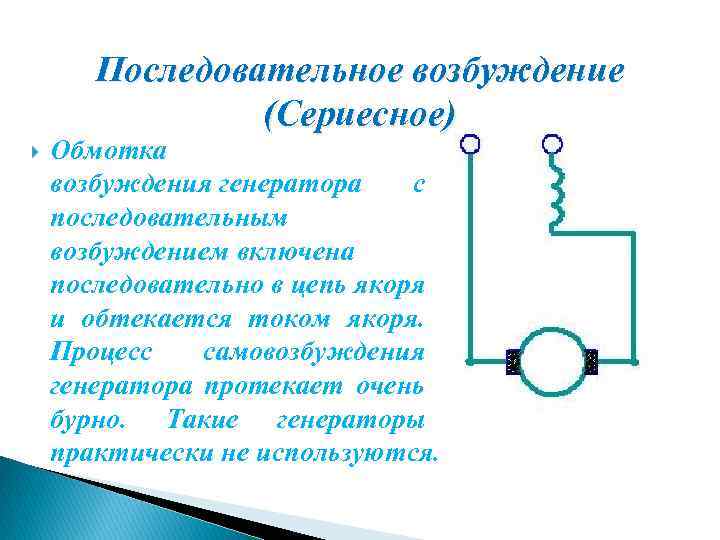 Последовательное возбуждение (Сериесное)

Обмотка возбуждения генератора с последовательным возбуждением включена последовательно в цепь якоря и обтекается током якоря. Процесс самовозбуждения генератора протекает очень бурно. Такие генераторы практически не используются.